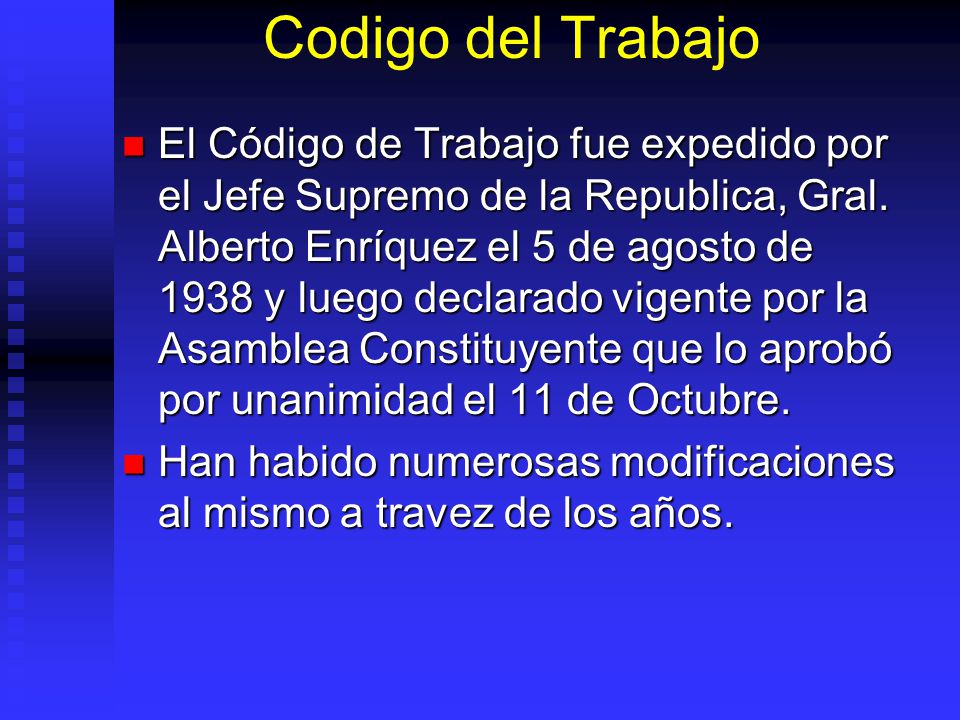 Codigo del Trabajo

El Código de Trabajo fue expedido por el Jefe Supremo de la Republica, Gral. Alberto Enríquez el 5 de agosto de 1938 y luego declarado vigente por la Asamblea Constituyente que lo aprobó por unanimidad el 11 de Octubre.

Han habido numerosas modificaciones al mismo a travez de los años.